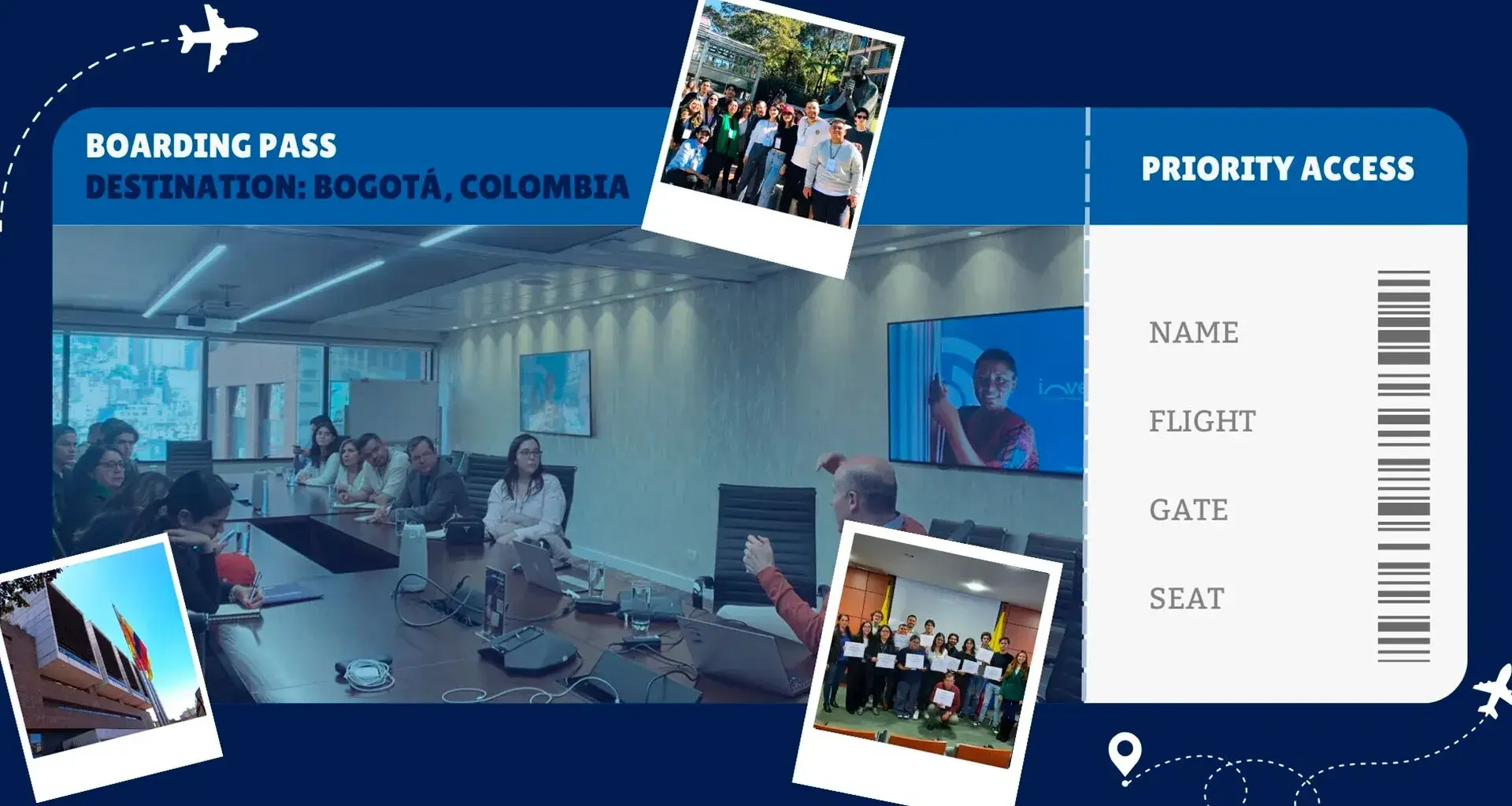 BOARDING PASS
DESTINATION: BOGOTÁ, COLOMBIA

PRIORITY ACCESS

NAME

FLIGHT

GATE

SEAT